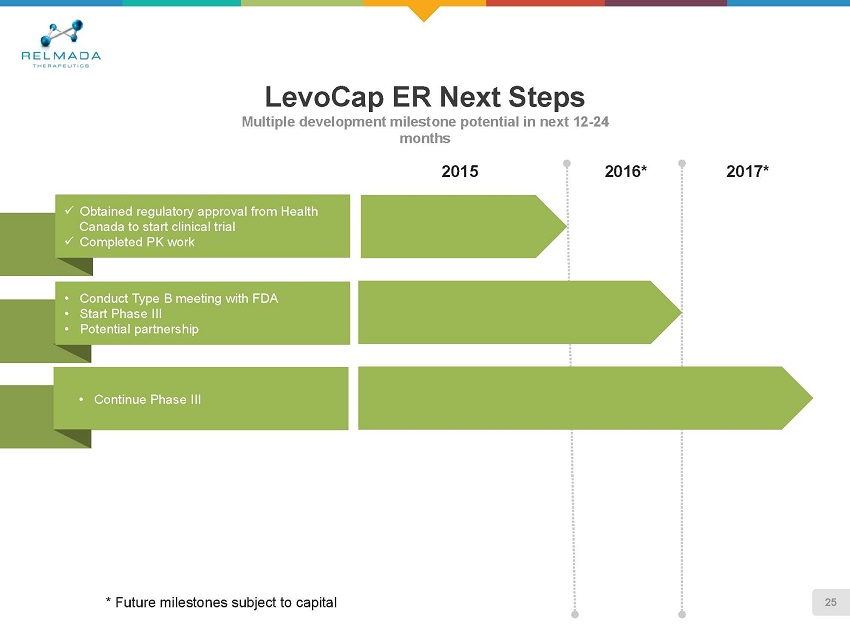 RELMADA
THERAPEUTICS

LevoCap ER Next Steps

Multiple development milestone potential in next 12-24 months

2015

2016*

2017*

✓ Obtained regulatory approval from Health Canada to start clinical trial
✓ Completed PK work

• Conduct Type B meeting with FDA
• Start Phase III
• Potential partnership

• Continue Phase III

* Future milestones subject to capital

25